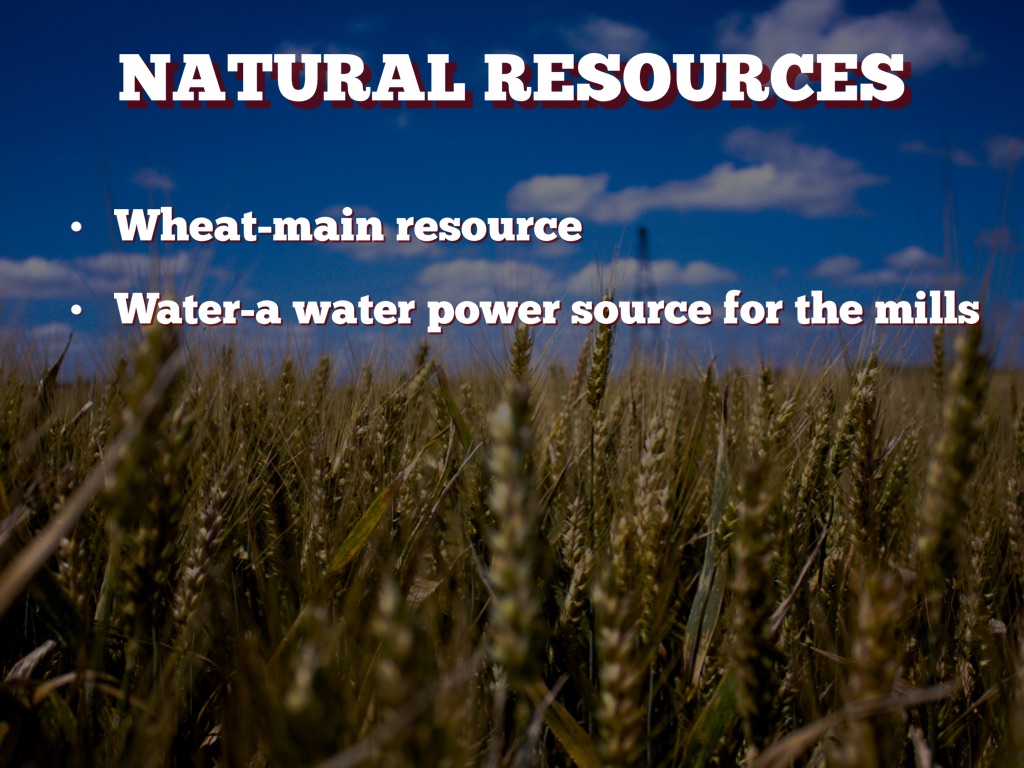 NATURAL RESOURCES

• Wheat-main resource

• Water-a water power source for the mills